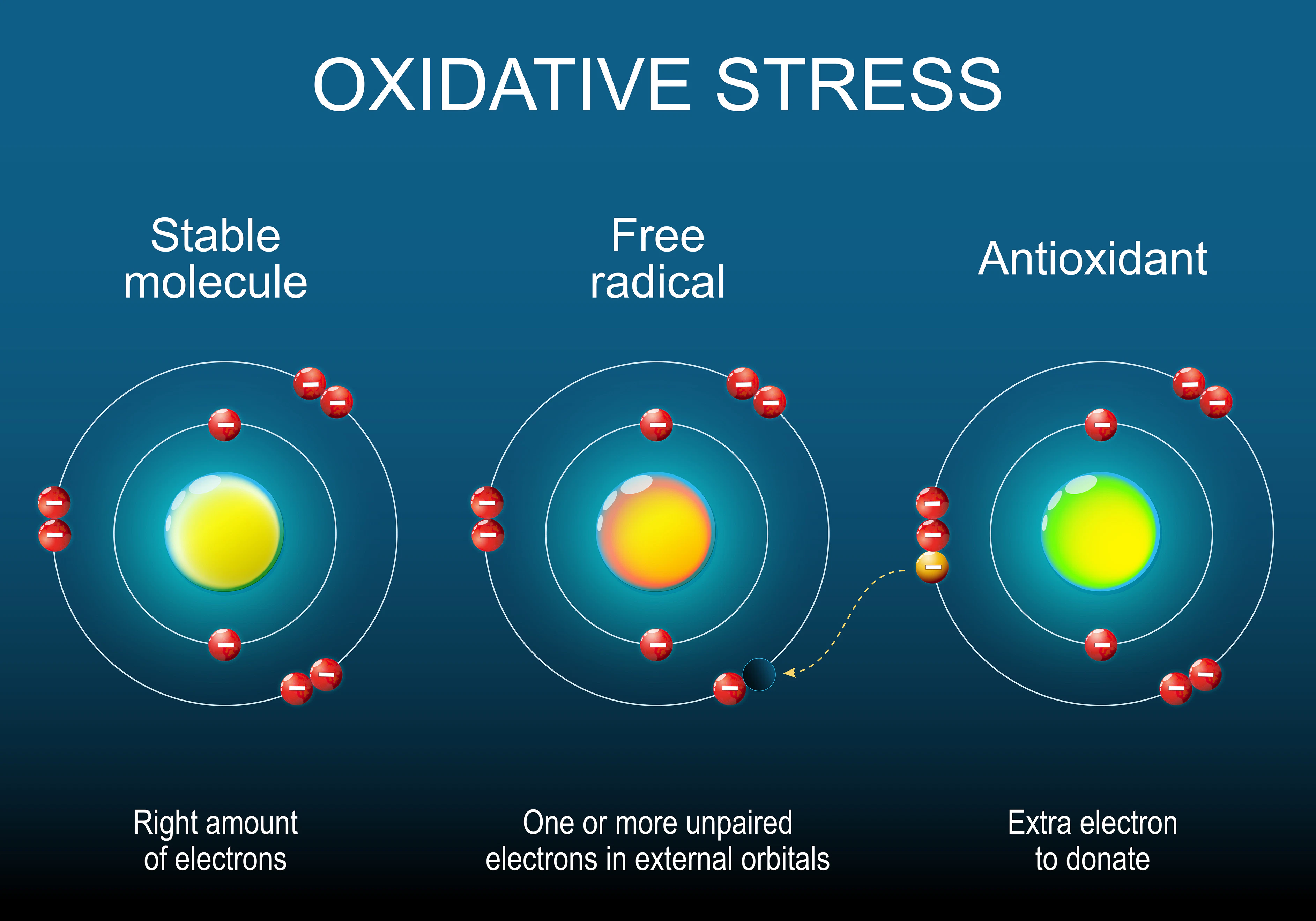 OXIDATIVE STRESS

Stable molecule

Free radical

Antioxidant

Right amount of electrons

One or more unpaired electrons in external orbitals

Extra electron to donate